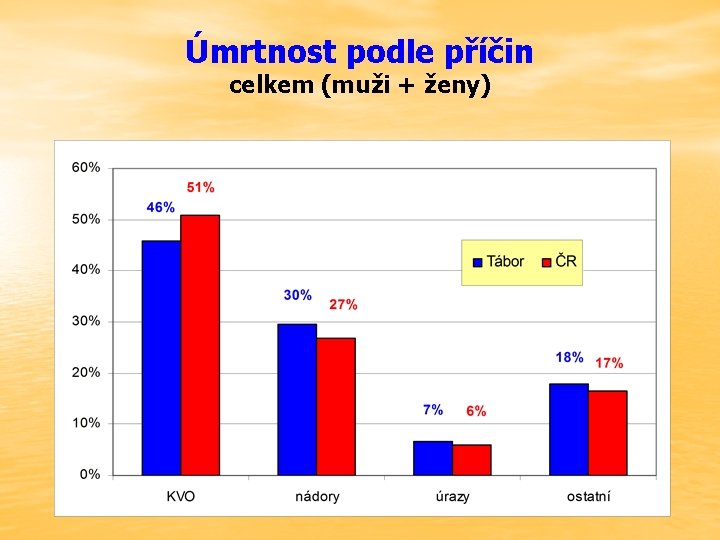 Úmrtnost podle příčin
celkem (muži + ženy)

60%
50%
40%
30%
20%
10%
0%

46%
51%
30%
27%
7%
6%
18%
17%

Tábor
ČR

KVO
nádory
úrazy
ostatní